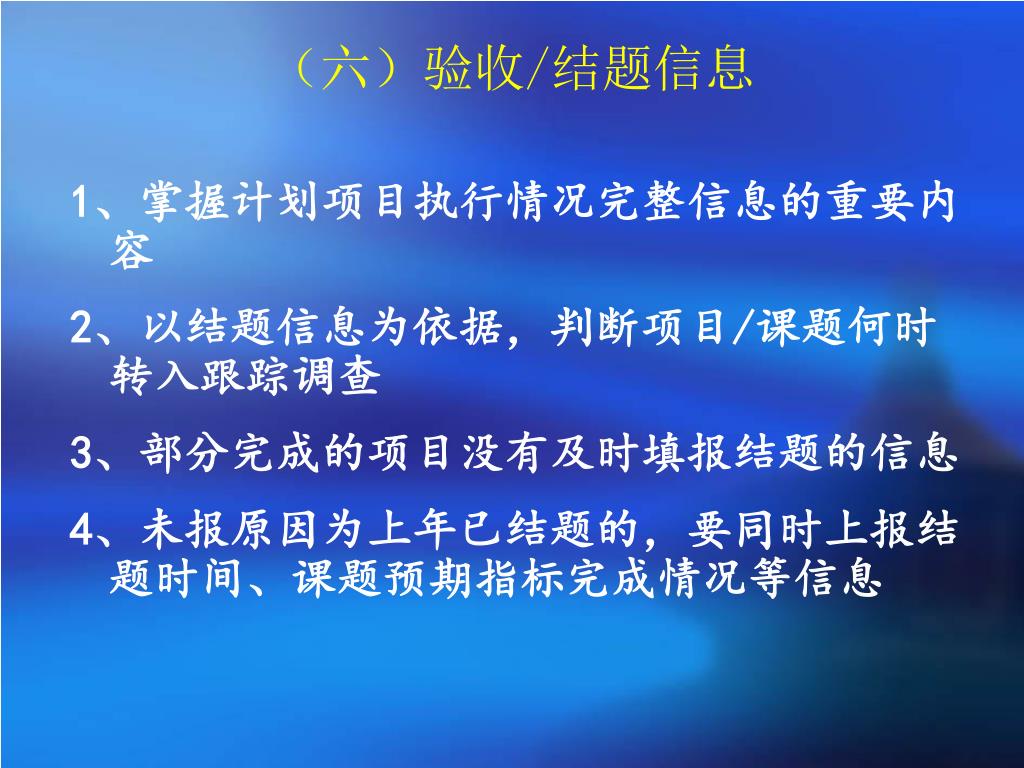 （六）验收/结题信息

1、掌握计划项目执行情况完整信息的重要内容

2、以结题信息为依据，判断项目/课题何时转入跟踪调查

3、部分完成的项目没有及时填报结题的信息

4、未报原因为上年已结题的，要同时上报结题时间、课题预期指标完成情况等信息